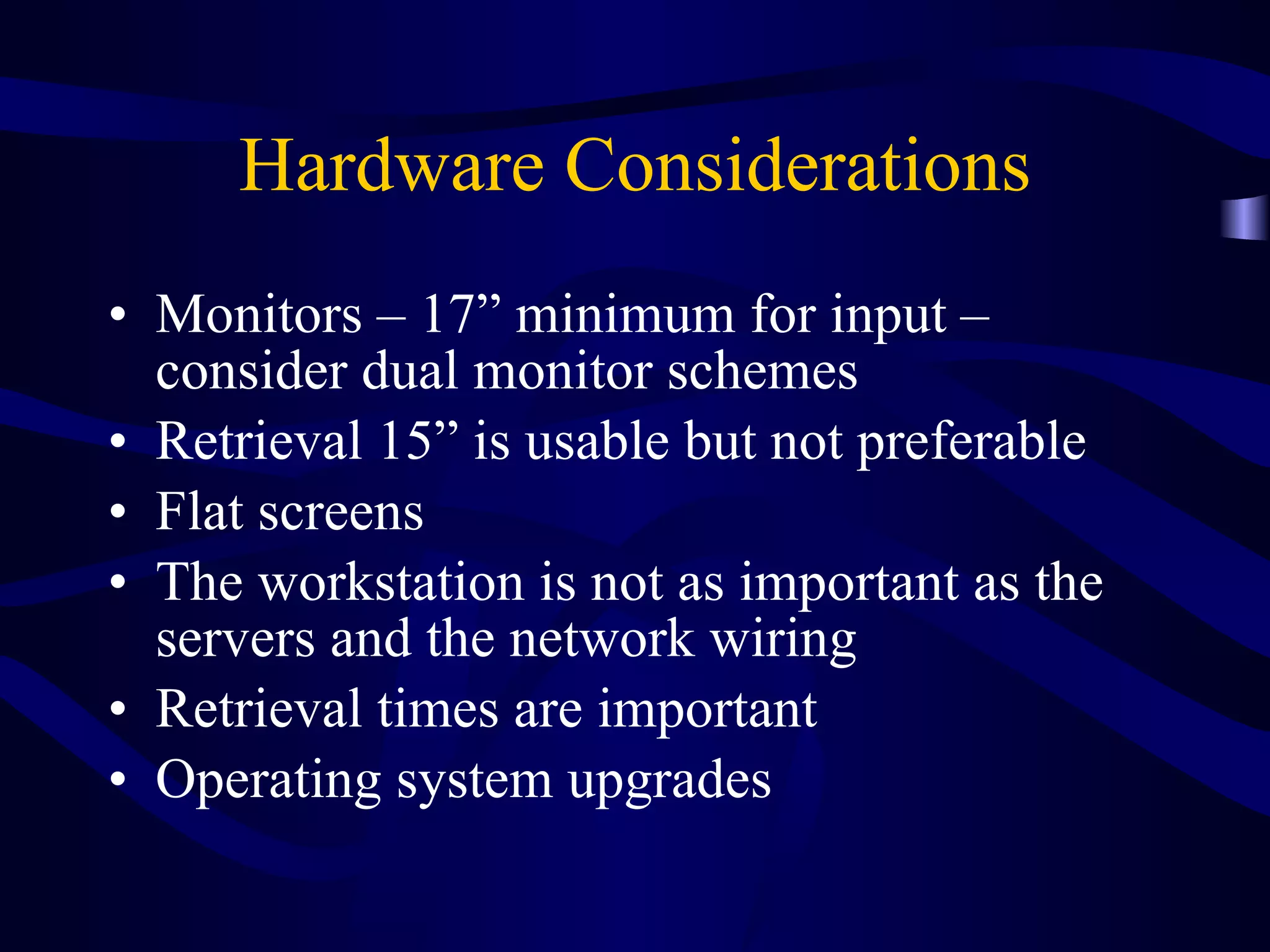 Hardware Considerations

• Monitors – 17” minimum for input – consider dual monitor schemes
• Retrieval 15” is usable but not preferable
• Flat screens
• The workstation is not as important as the servers and the network wiring
• Retrieval times are important
• Operating system upgrades